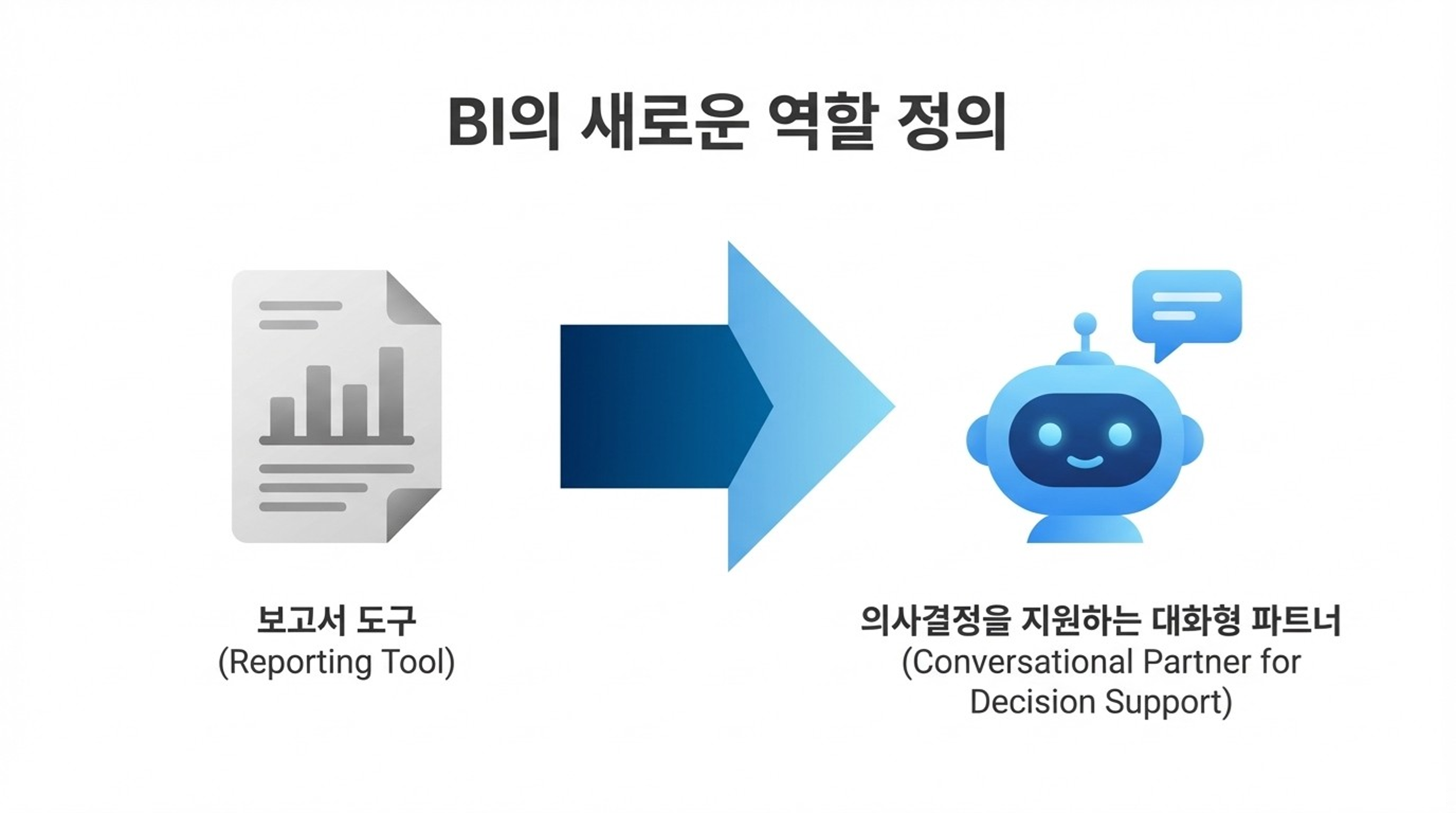 BI의 새로운 역할 정의

보고서 도구
(Reporting Tool)

의사결정을 지원하는 대화형 파트너
(Conversational Partner for Decision Support)